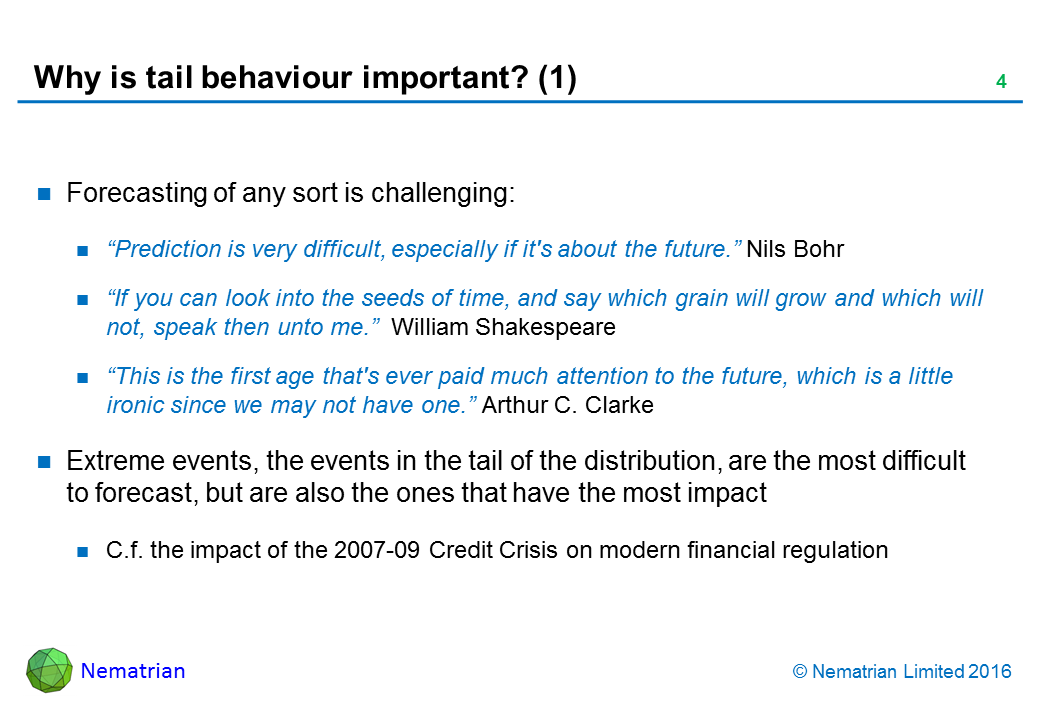 Why is tail behaviour important? (1)

4

Forecasting of any sort is challenging:

“Prediction is very difficult, especially if it's about the future.” Nils Bohr

“If you can look into the seeds of time, and say which grain will grow and which will not, speak then unto me.” William Shakespeare

“This is the first age that's ever paid much attention to the future, which is a little ironic since we may not have one.” Arthur C. Clarke

Extreme events, the events in the tail of the distribution, are the most difficult to forecast, but are also the ones that have the most impact

C.f. the impact of the 2007-09 Credit Crisis on modern financial regulation

Nematrian

© Nematrian Limited 2016